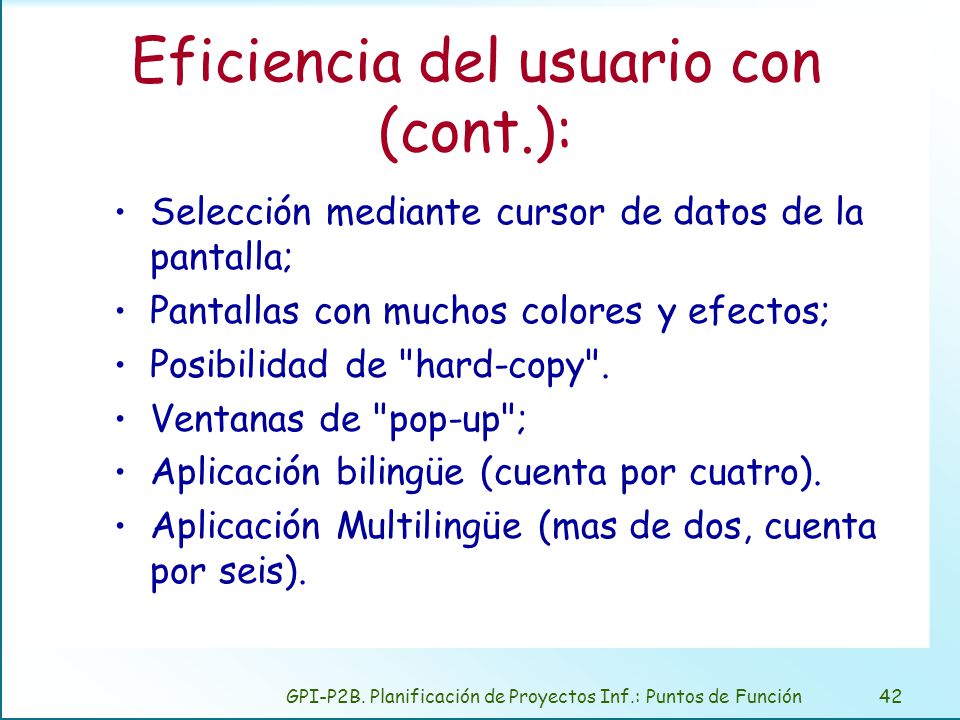 Eficiencia del usuario con (cont.):

• Selección mediante cursor de datos de la pantalla;
• Pantallas con muchos colores y efectos;
• Posibilidad de "hard-copy".
• Ventanas de "pop-up";
• Aplicación bilingüe (cuenta por cuatro).
• Aplicación Multilingüe (mas de dos, cuenta por seis).

GPI-P2B. Planificación de Proyectos Inf.: Puntos de Función 42